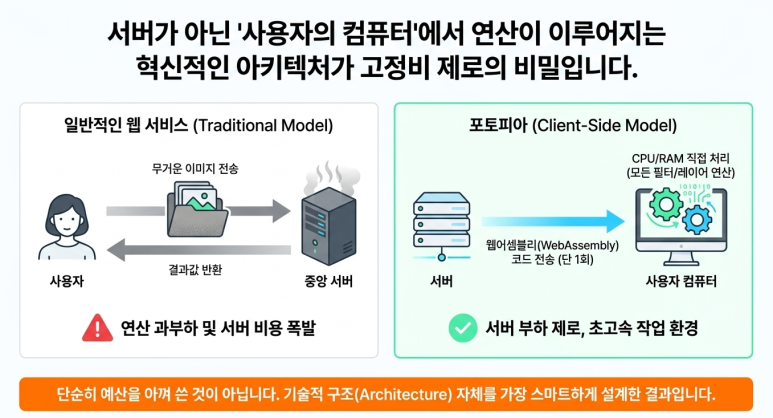 서버가 아닌 '사용자의 컴퓨터'에서 연산이 이루어지는 혁신적인 아키텍처가 고정비 제로의 비밀입니다.

일반적인 웹 서비스 (Traditional Model)

무거운 이미지 전송

결과값 반환

사용자

중앙 서버

연산 과부하 및 서버 비용 폭발

포토피아 (Client-Side Model)

CPU/RAM 직접 처리 (모든 필터/레이어 연산)

웹어셈블리(WebAssembly) 코드 전송 (단 1회)

서버

사용자 컴퓨터

서버 부하 제로, 초고속 작업 환경

단순히 예산을 아껴 쓴 것이 아닙니다. 기술적 구조(Architecture) 자체를 가장 스마트하게 설계한 결과입니다.